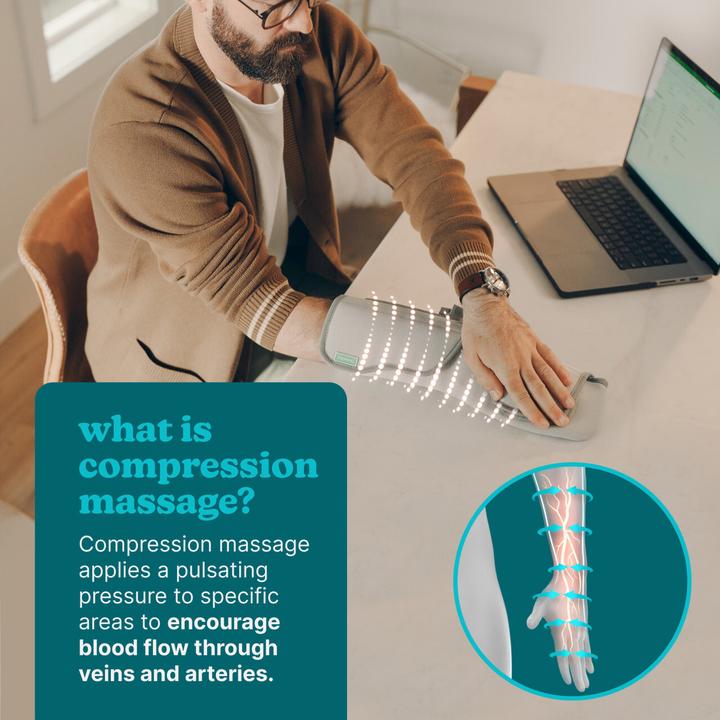 what is compression massage?

Compression massage applies a pulsating pressure to specific areas to encourage blood flow through veins and arteries.